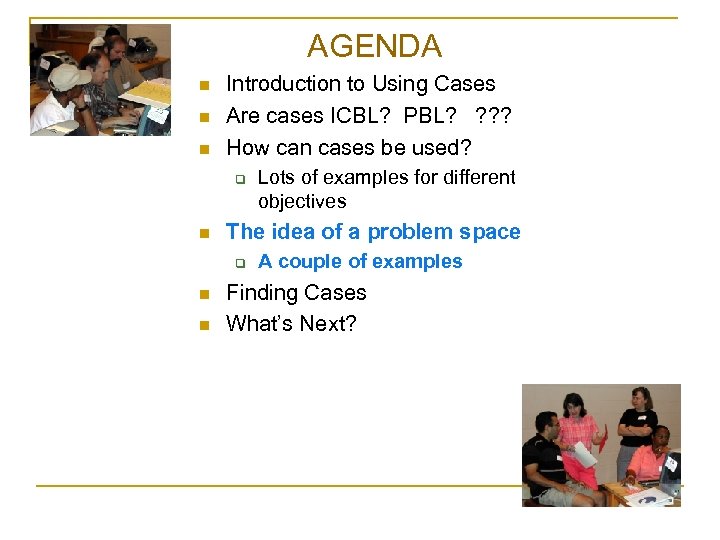 AGENDA

- Introduction to Using Cases
- Are cases ICBL? PBL? ???
- How can cases be used?
  - Lots of examples for different objectives
- The idea of a problem space
  - A couple of examples
- Finding Cases
- What's Next?